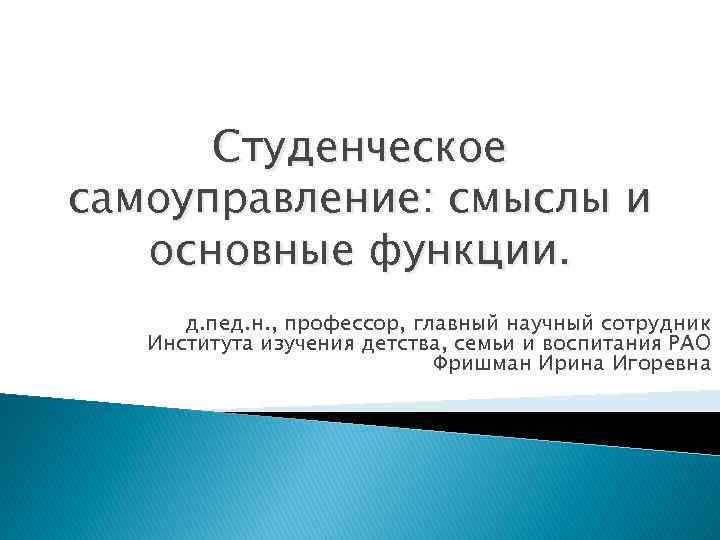 Студенческое самоуправление: смыслы и основные функции.

д.пед.н., профессор, главный научный сотрудник Института изучения детства, семьи и воспитания РАО Фришман Ирина Игоревна